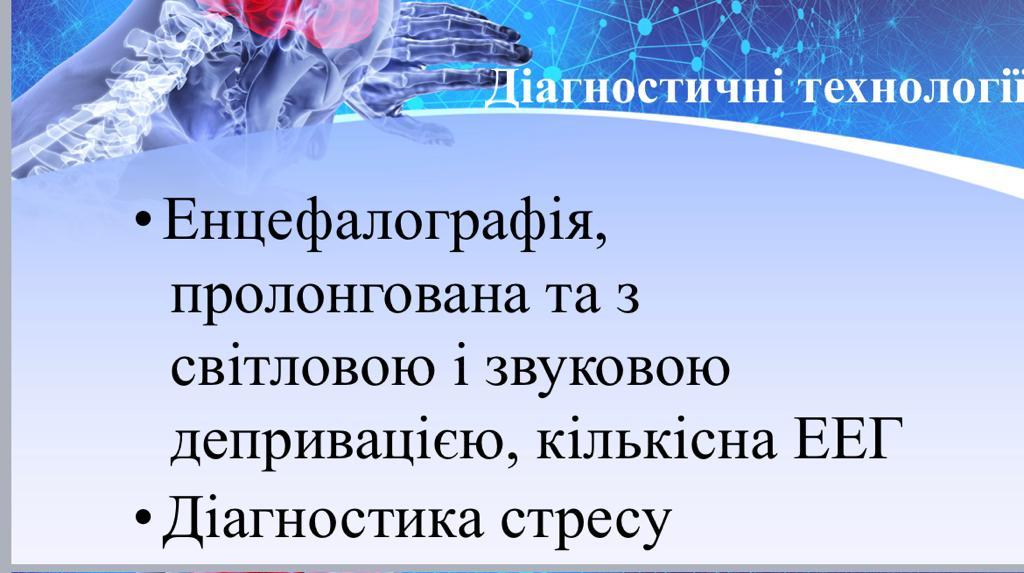 Діагностичні технології

• Енцефалографія, пролонгована та з світловою і звуковою депривацією, кількісна ЕЕГ
• Діагностика стресу